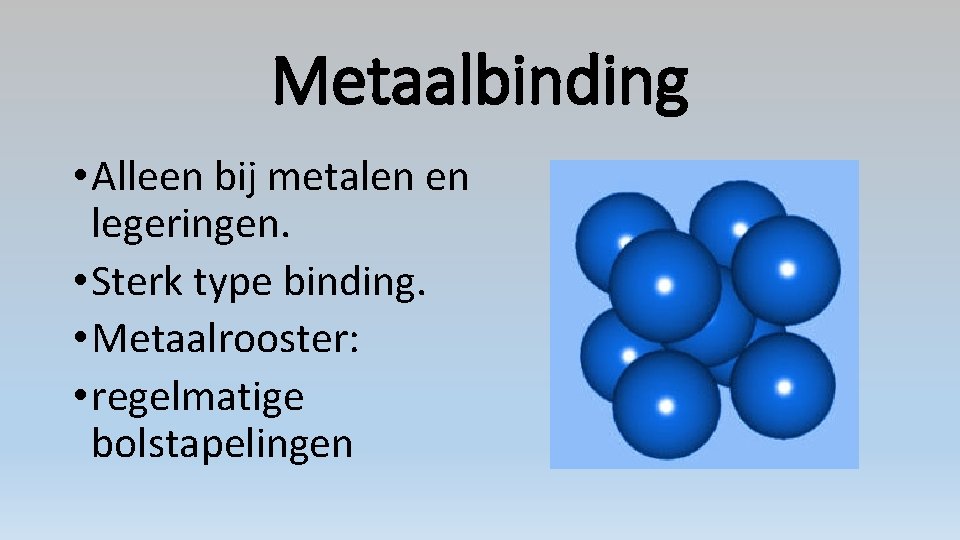 Metaalbinding

• Alleen bij metalen en legeringen.
• Sterk type binding.
• Metaalrooster:
• regelmatige bolstapelingen